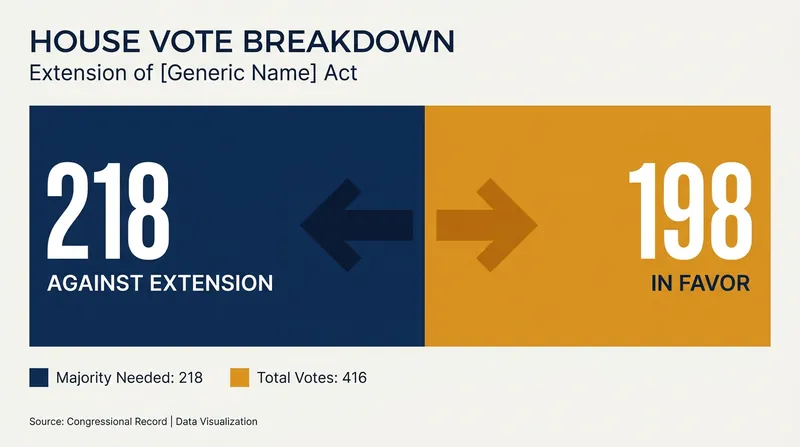 HOUSE VOTE BREAKDOWN
Extension of [Generic Name] Act

218
AGAINST EXTENSION

198
IN FAVOR

Majority Needed: 218
Total Votes: 416

Source: Congressional Record | Data Visualization